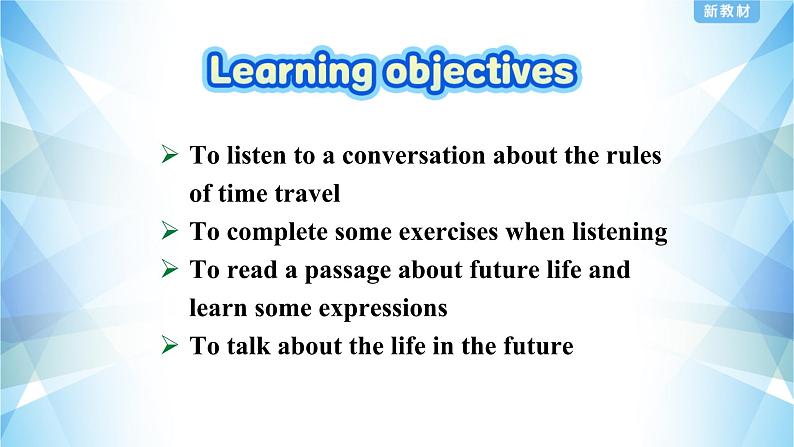 新教材

Learning objectives

➢ To listen to a conversation about the rules of time travel
➢ To complete some exercises when listening
➢ To read a passage about future life and learn some expressions
➢ To talk about the life in the future